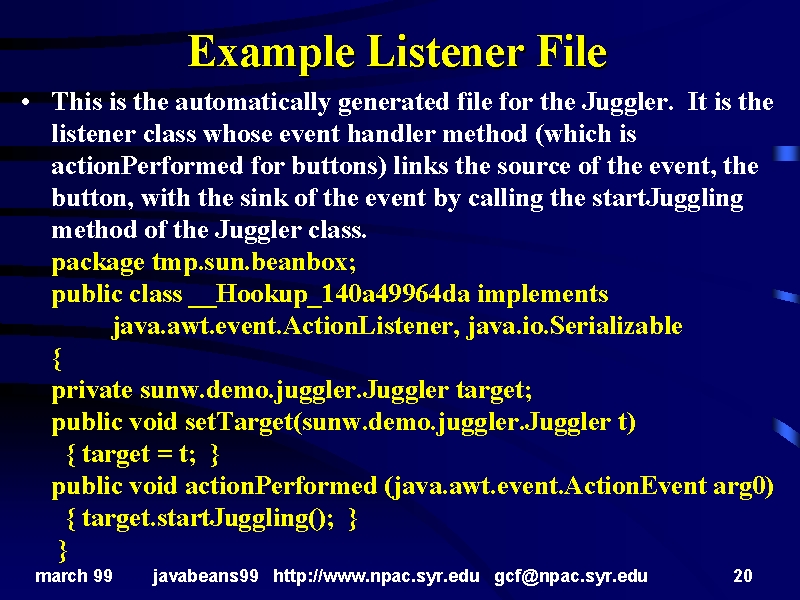 Example Listener File

• This is the automatically generated file for the Juggler. It is the listener class whose event handler method (which is actionPerformed for buttons) links the source of the event, the button, with the sink of the event by calling the startJuggling method of the Juggler class.
package tmp.sun.beanbox;
public class __Hookup_140a49964da implements
java.awt.event.ActionListener, java.io.Serializable
{
private sunw.demo.juggler.Juggler target;
public void setTarget(sunw.demo.juggler.Juggler t)
{ target = t; }
public void actionPerformed (java.awt.event.ActionEvent arg0)
{ target.startJuggling(); }
}

march 99 javabeans99 http://www.npac.syr.edu gcf@npac.syr.edu 20